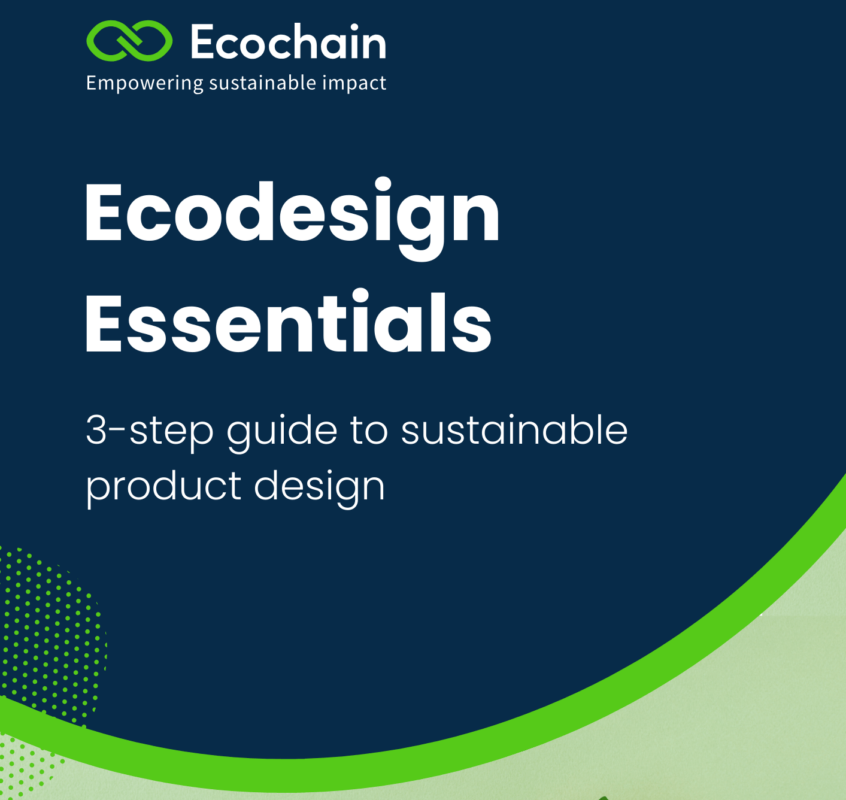 Ecochain
Empowering sustainable impact

Ecodesign Essentials

3-step guide to sustainable product design